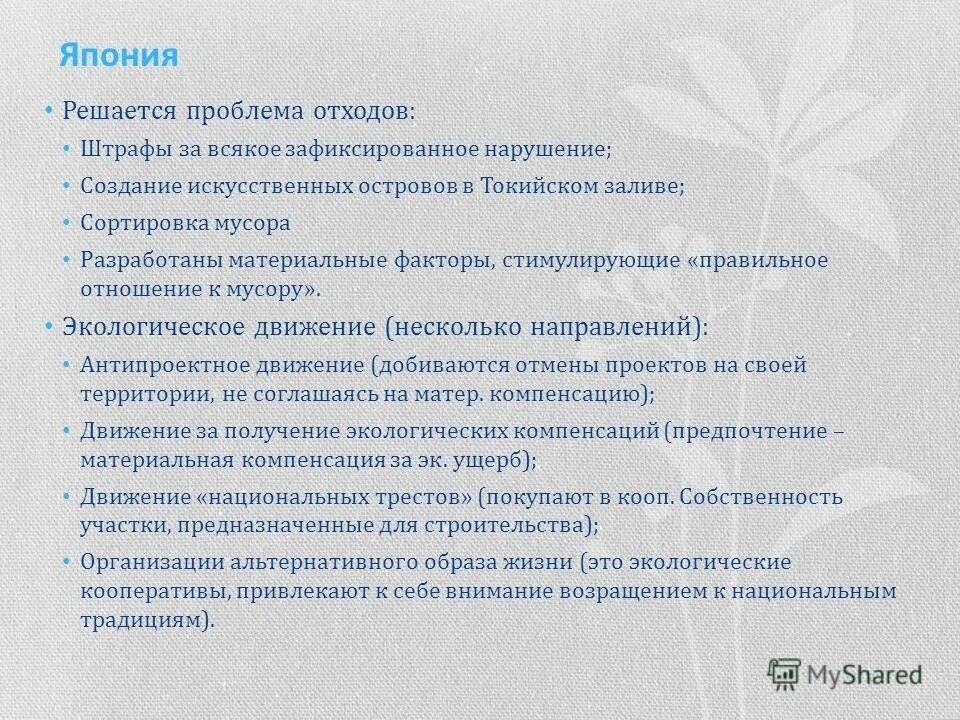 Япония

• Решается проблема отходов:
  • Штрафы за всякое зафиксированное нарушение;
  • Создание искусственных островов в Токийском заливе;
  • Сортировка мусора
  • Разработаны материальные факторы, стимулирующие «правильное отношение к мусору».
• Экологическое движение (несколько направлений):
  • Антипроектное движение (добиваются отмены проектов на своей территории, не соглашаясь на матер. компенсацию);
  • Движение за получение экологических компенсаций (предпочтение – материальная компенсация за эк. ущерб);
  • Движение «национальных трестов» (покупают в кооп. Собственность участки, предназначенные для строительства);
  • Организации альтернативного образа жизни (это экологические кооперативы, привлекают к себе внимание возращением к национальным традициям).

MyShared